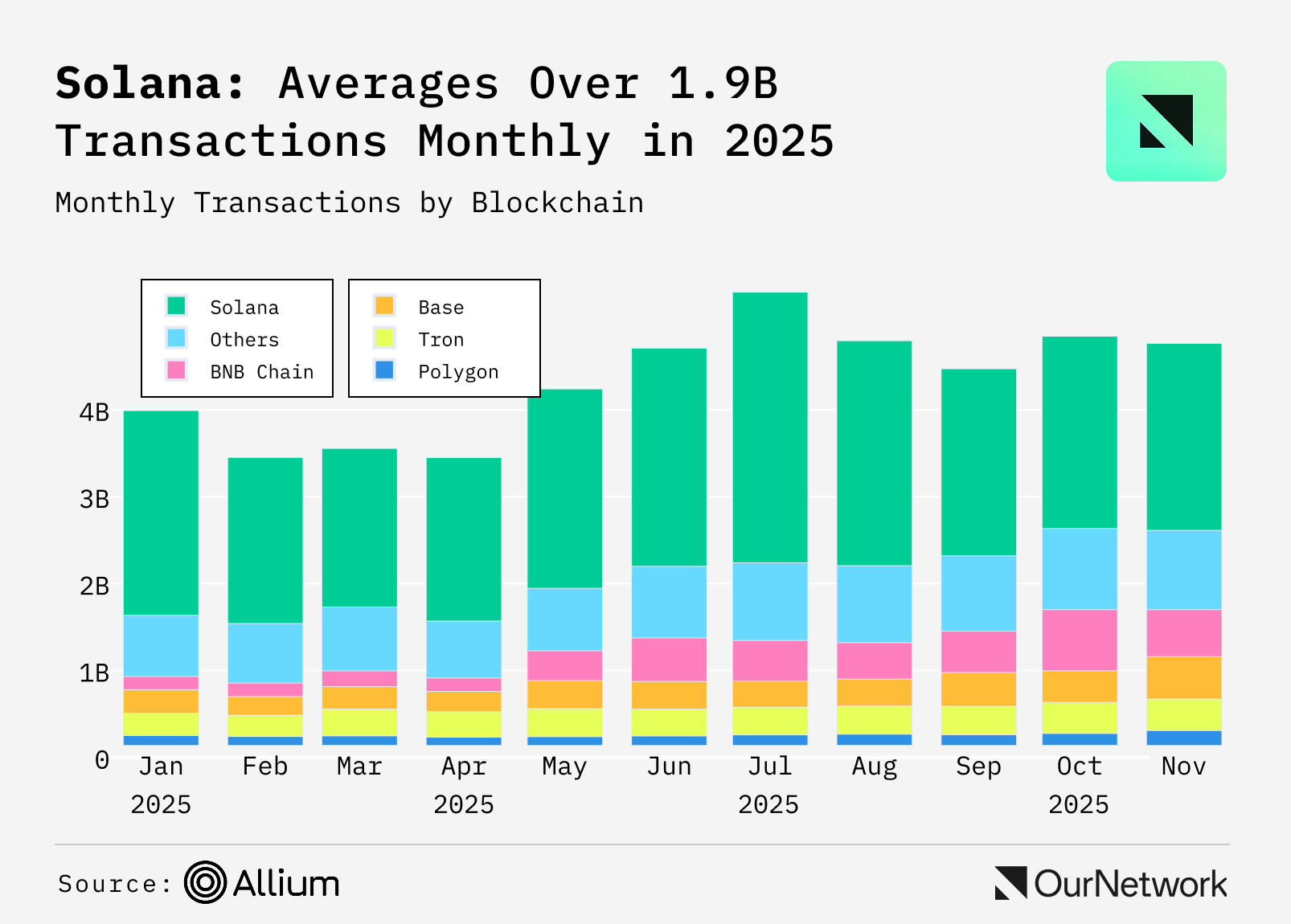 Solana: Averages Over 1.9B Transactions Monthly in 2025

Monthly Transactions by Blockchain

Solana
Others
BNB Chain

Base
Tron
Polygon

4B
3B
2B
1B
0

Jan 2025
Feb
Mar
Apr 2025
May
Jun
Jul 2025
Aug
Sep
Oct 2025
Nov

Source: Allium

OurNetwork